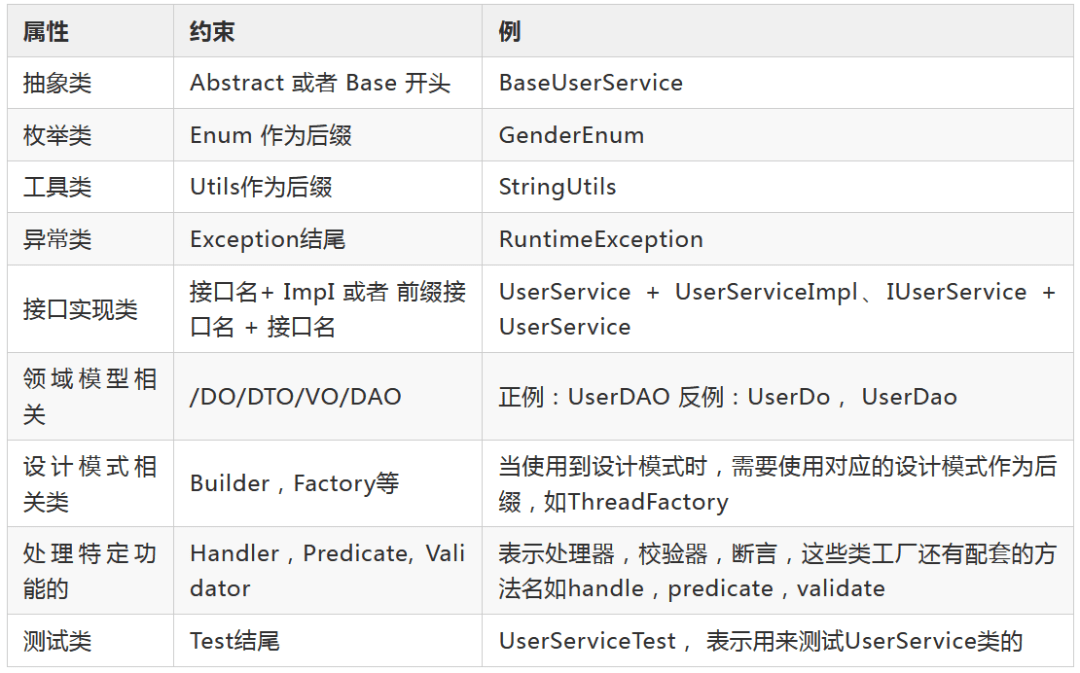 | 属性 | 约束 | 例 |
|---|---|---|
| 抽象类 | Abstract 或者 Base 开头 | BaseUserService |
| 枚举类 | Enum 作为后缀 | GenderEnum |
| 工具类 | Utils作为后缀 | StringUtils |
| 异常类 | Exception结尾 | RuntimeException |
| 接口实现类 | 接口名+ Impl 或者 前缀接口名 + 接口名 | UserService + UserServiceImpl、IUserService + UserService |
| 领域模型相关 | /DO/DTO/VO/DAO | 正例：UserDAO 反例：UserDo， UserDao |
| 设计模式相关类 | Builder，Factory等 | 当使用到设计模式时，需要使用对应的设计模式作为后缀，如ThreadFactory |
| 处理特定功能的 | Handler，Predicate, Validator | 表示处理器，校验器，断言，这些类工厂还有配套的方法名如handle，predicate，validate |
| 测试类 | Test结尾 | UserServiceTest， 表示用来测试UserService类的 |